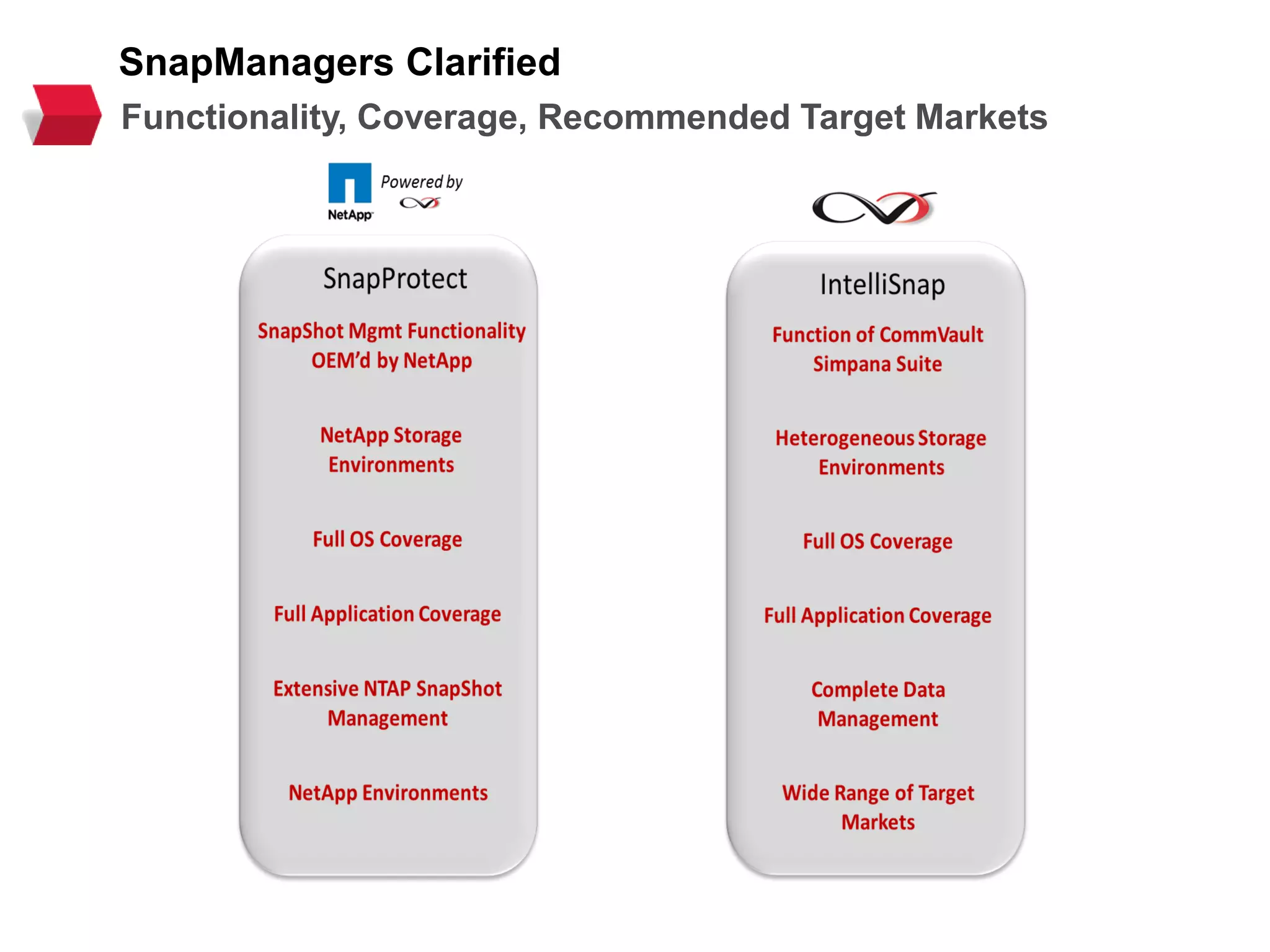 SnapManagers Clarified

Functionality, Coverage, Recommended Target Markets

NetApp

Powered by

SnapProtect

SnapShot Mgmt Functionality OEM'd by NetApp

NetApp Storage Environments

Full OS Coverage

Full Application Coverage

Extensive NTAP SnapShot Management

NetApp Environments

IntelliSnap

Function of CommVault Simpana Suite

Heterogeneous Storage Environments

Full OS Coverage

Full Application Coverage

Complete Data Management

Wide Range of Target Markets